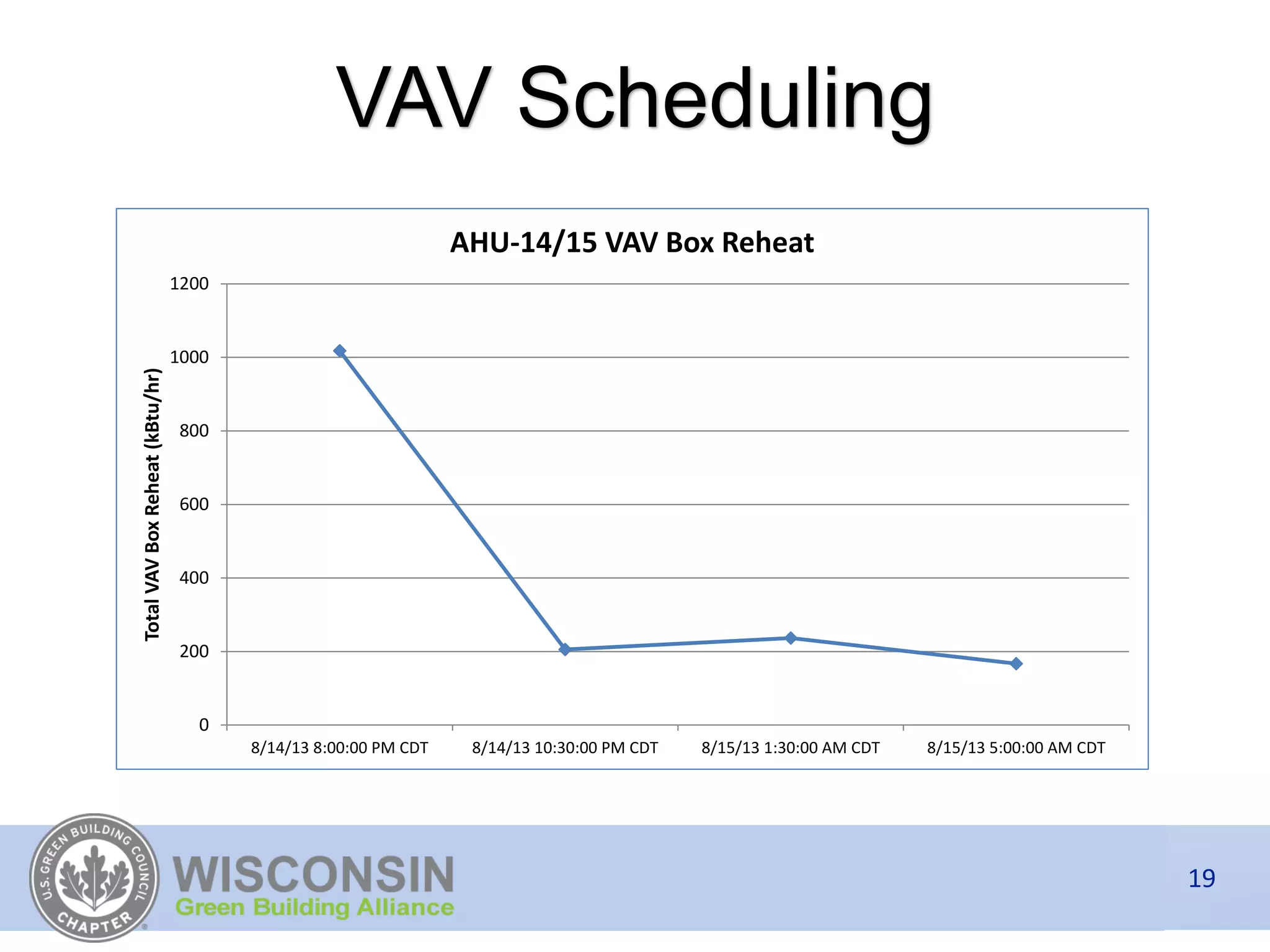 VAV Scheduling

AHU-14/15 VAV Box Reheat

Total VAV Box Reheat (kBtu/hr)

1200
1000
800
600
400
200
0

8/14/13 8:00:00 PM CDT
8/14/13 10:30:00 PM CDT
8/15/13 1:30:00 AM CDT
8/15/13 5:00:00 AM CDT

U.S. GREEN BUILDING COUNCIL CHAPTER

WISCONSIN
Green Building Alliance

19